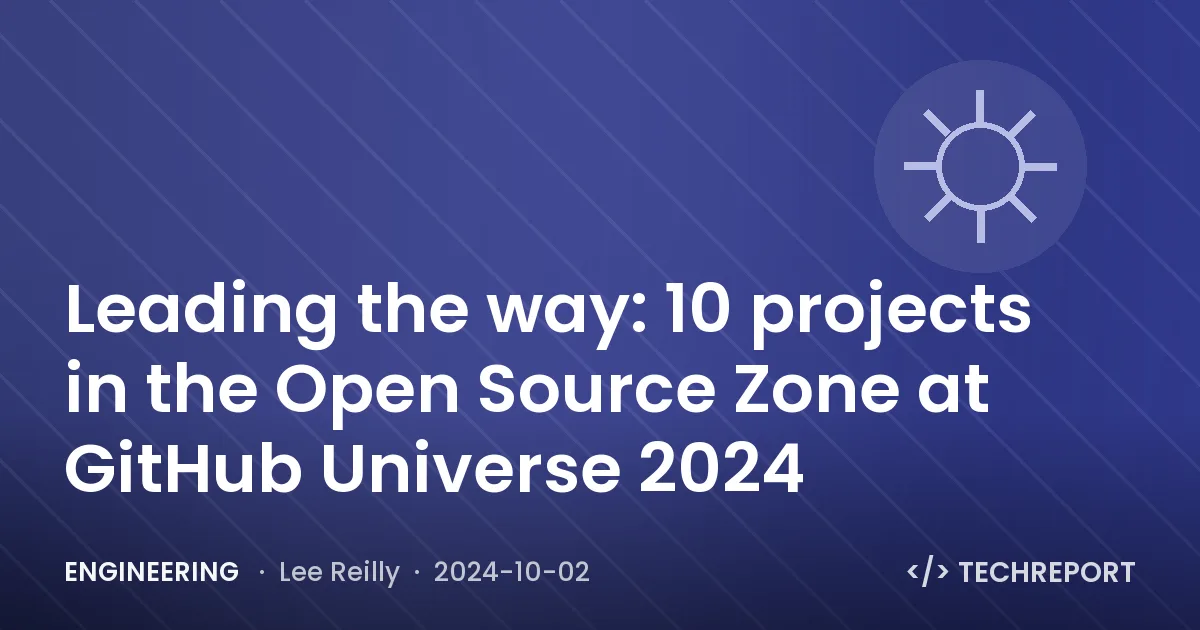 Leading the way: 10 projects in the Open Source Zone at GitHub Universe 2024

ENGINEERING · Lee Reilly · 2024-10-02

</> TECHREPORT